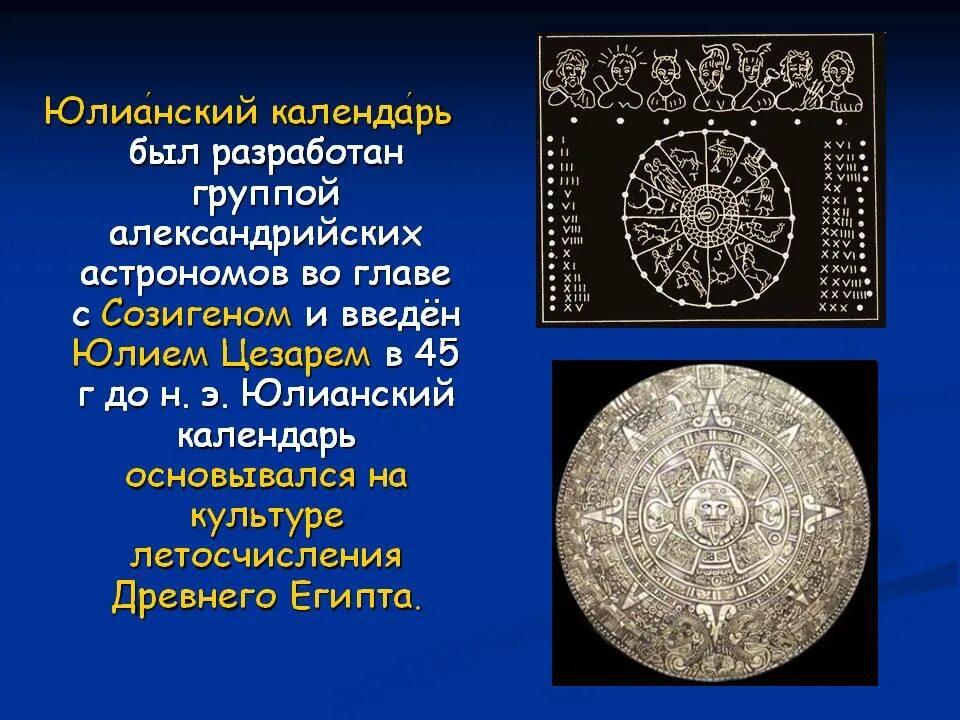 Юлиа́нский календа́рь был разработан группой александрийских астрономов во главе с Созигеном и введён Юлием Цезарем в 45 г до н. э. Юлианский календарь основывался на культуре летосчисления Древнего Египта.

I
II
III
IIII
V
VI
VII
VIII
VIIII
X
XI
XII
XIII
XIIII
XV

XVI
XVII
XVIII
XVIIII
XX
XXI
XXII
XXIII
XXIIII
XXV
XXVI
XXVII
XXVIII
XXVIIII
XXX